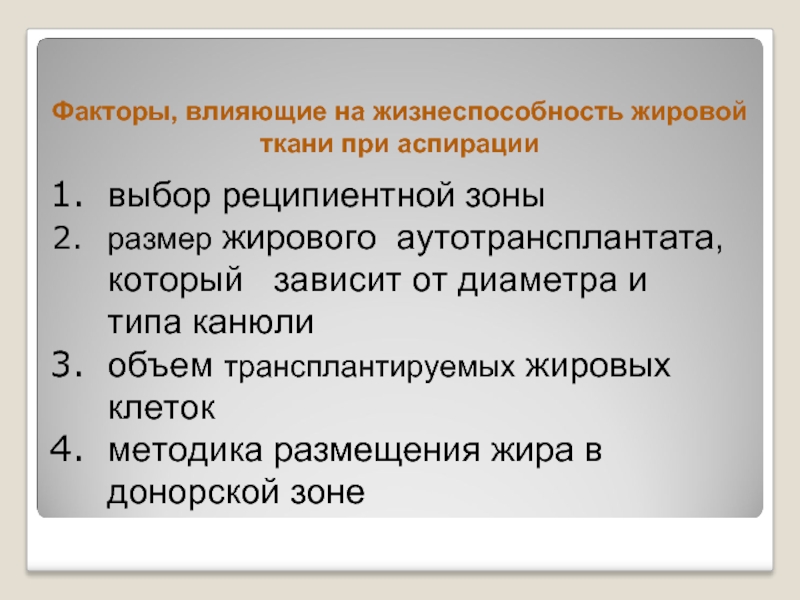 Факторы, влияющие на жизнеспособность жировой ткани при аспирации

1. выбор реципиентной зоны
2. размер жирового аутотрансплантата, который зависит от диаметра и типа канюли
3. объем трансплантируемых жировых клеток
4. методика размещения жира в донорской зоне